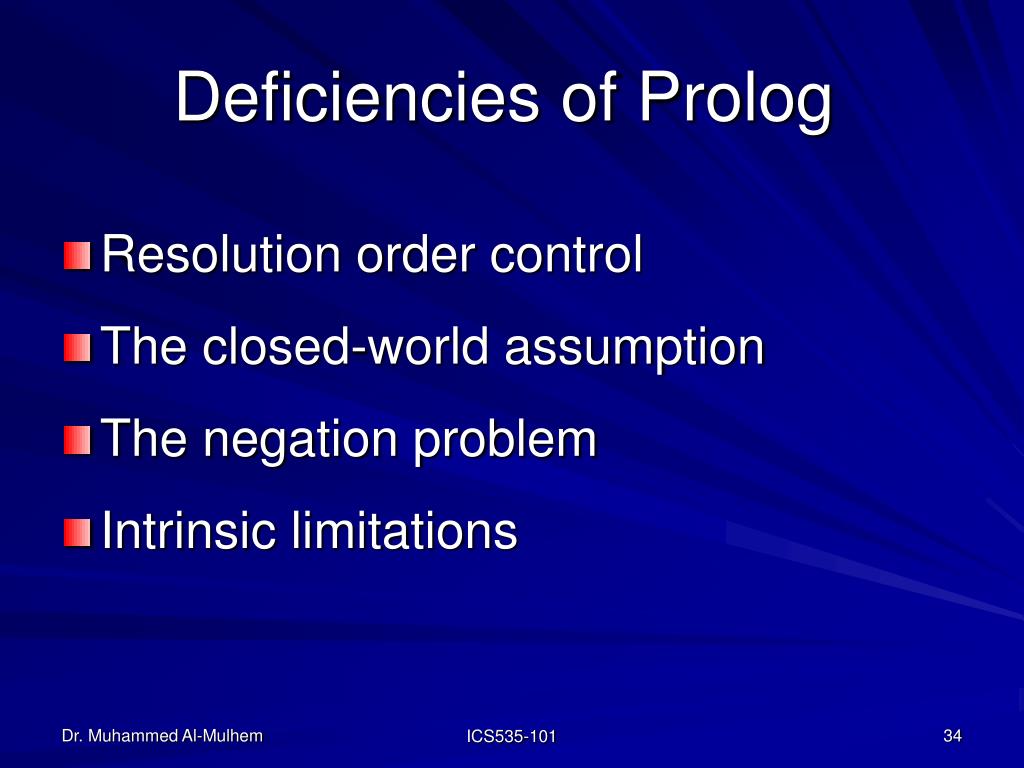 Deficiencies of Prolog

Resolution order control

The closed-world assumption

The negation problem

Intrinsic limitations

Dr. Muhammed Al-Mulhem

ICS535-101

34